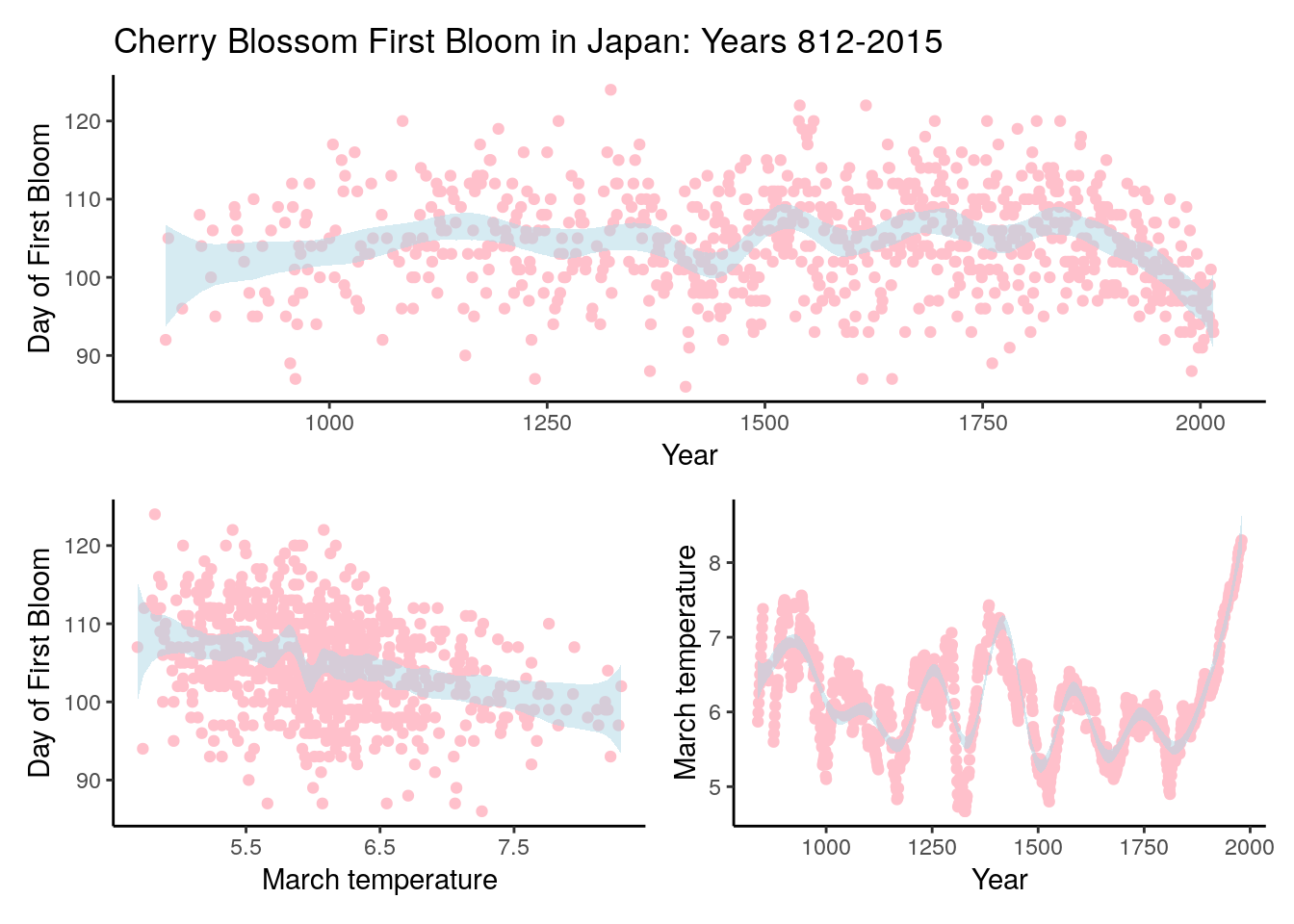 Cherry Blossom First Bloom in Japan: Years 812-2015

Day of First Bloom

120
110
100
90

1000 1250 1500 1750 2000

Year

Day of First Bloom

120
110
100
90

5.5 6.5 7.5

March temperature

March temperature

8
7
6
5

1000 1250 1500 1750 2000

Year